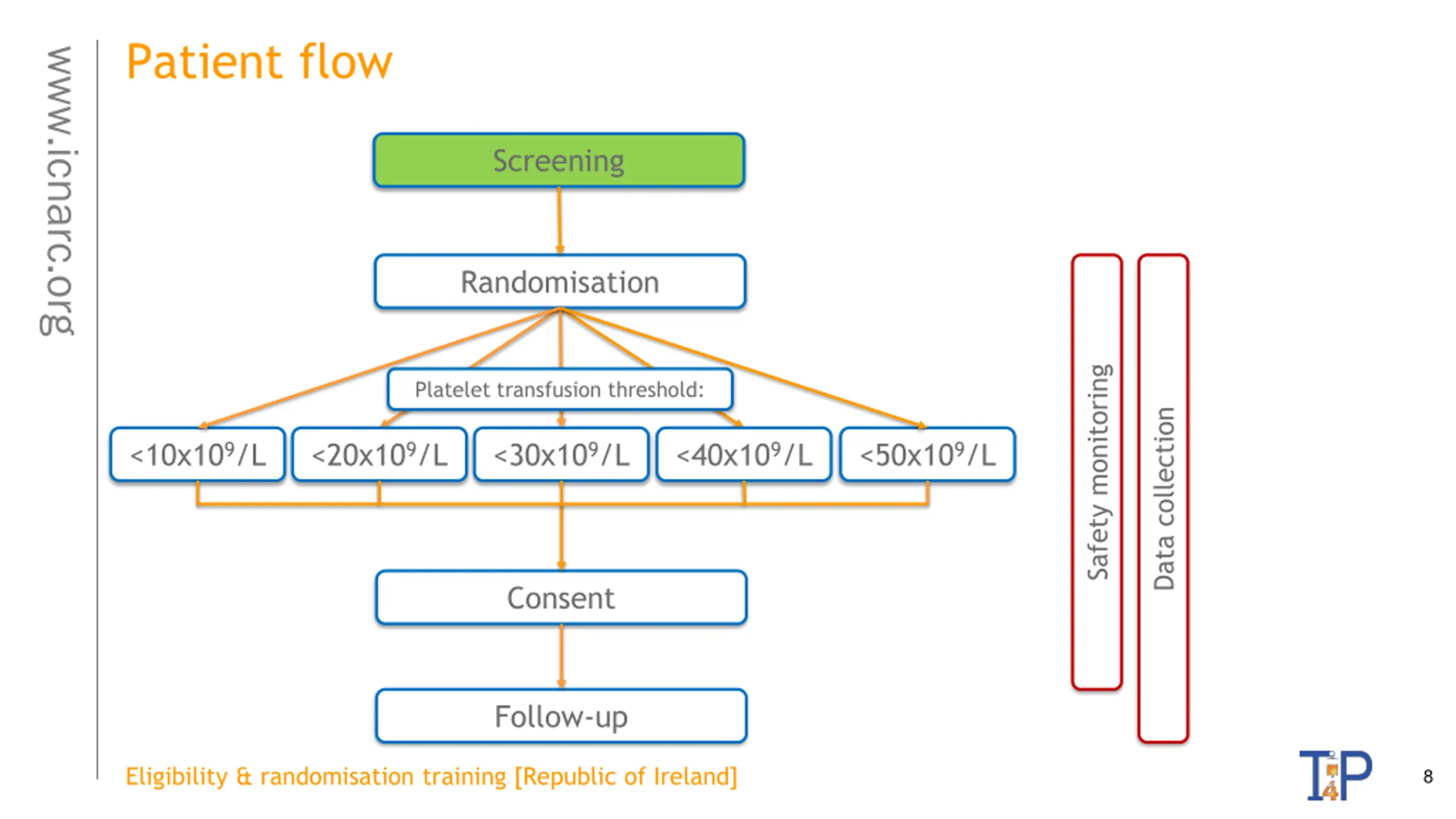 www.icnarc.org

Patient flow

Screening

Randomisation

Platelet transfusion threshold:

$<10x10^9/L$

$<20x10^9/L$

$<30x10^9/L$

$<40x10^9/L$

$<50x10^9/L$

Consent

Follow-up

Safety monitoring

Data collection

Eligibility & randomisation training [Republic of Ireland]

T4P

8